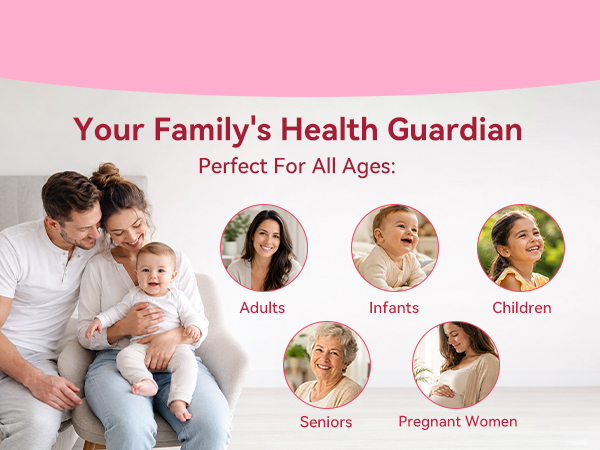 Your Family's Health Guardian

Perfect For All Ages:

Adults

Infants

Children

Seniors

Pregnant Women